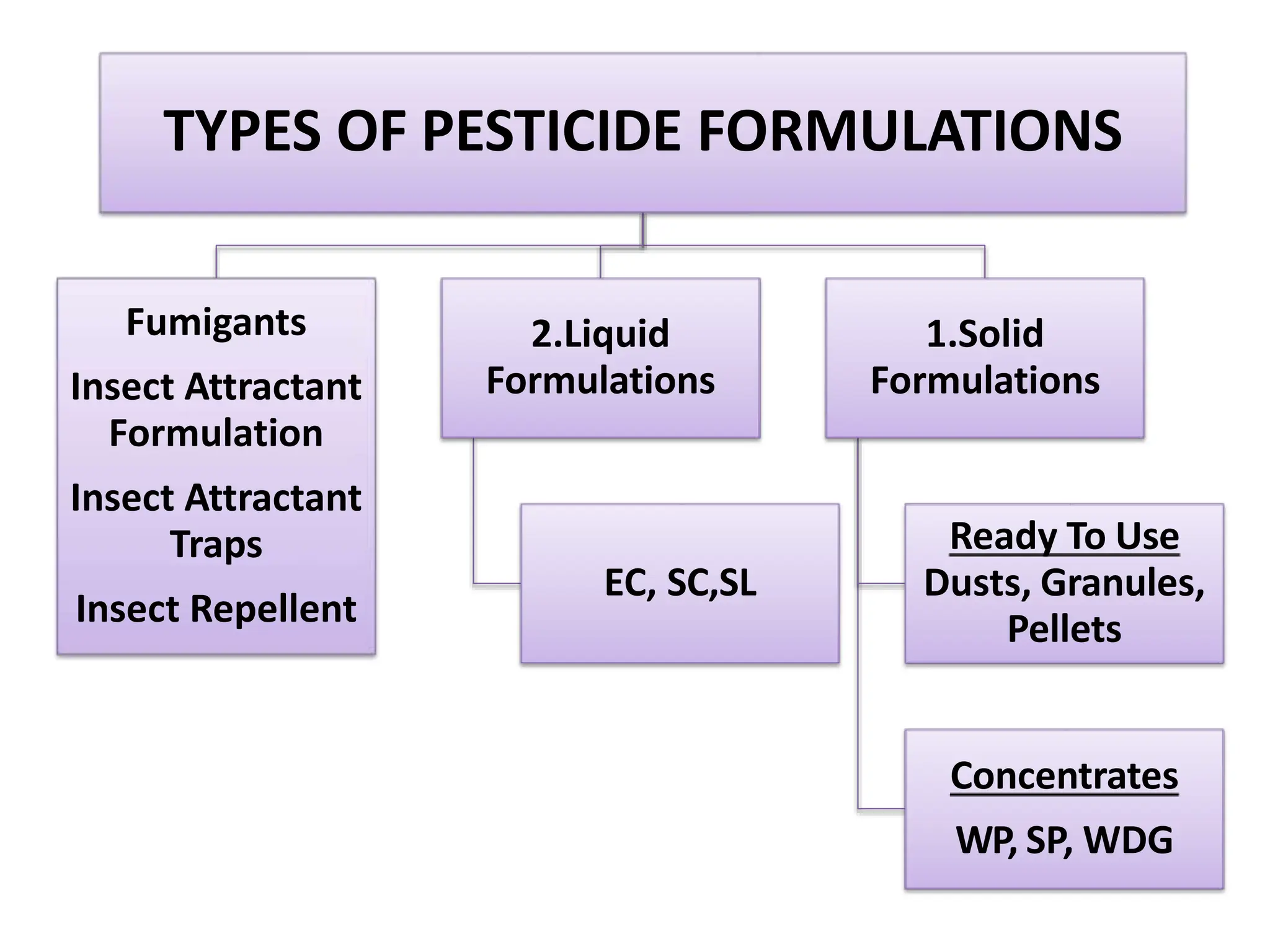 TYPES OF PESTICIDE FORMULATIONS

Fumigants

Insect Attractant Formulation

Insect Attractant Traps

Insect Repellent

2.Liquid Formulations

EC, SC,SL

1.Solid Formulations

Ready To Use
Dusts, Granules, Pellets

Concentrates

WP, SP, WDG